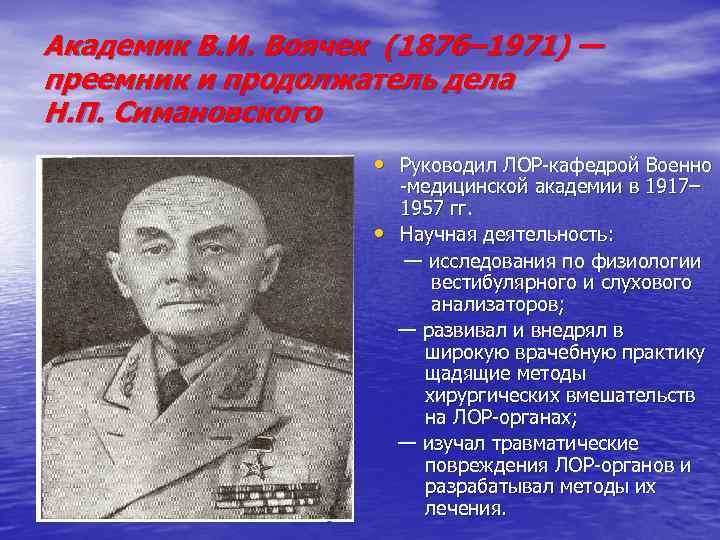 Академик В.И. Воячек (1876–1971) — преемник и продолжатель дела Н.П. Симановского

• Руководил ЛОР-кафедрой Военно-медицинской академии в 1917–1957 гг.
• Научная деятельность:
— исследования по физиологии вестибулярного и слухового анализаторов;
— развивал и внедрял в широкую врачебную практику щадящие методы хирургических вмешательств на ЛОР-органах;
— изучал травматические повреждения ЛОР-органов и разрабатывал методы их лечения.